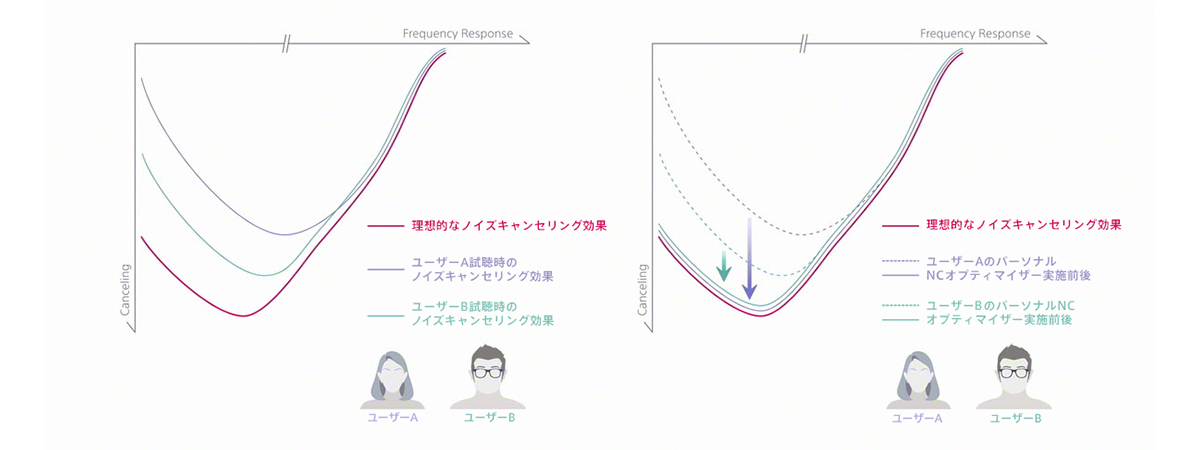 Frequency Response

Canceling

理想的なノイズキャンセリング効果

ユーザーA試聴時の
ノイズキャンセリング効果

ユーザーB試聴時の
ノイズキャンセリング効果

ユーザーA

ユーザーB

Frequency Response

Canceling

理想的なノイズキャンセリング効果

ユーザーAのパーソナル
NCオプティマイザー実施前後

ユーザーBのパーソナルNC
オプティマイザー実施前後

ユーザーA

ユーザーB